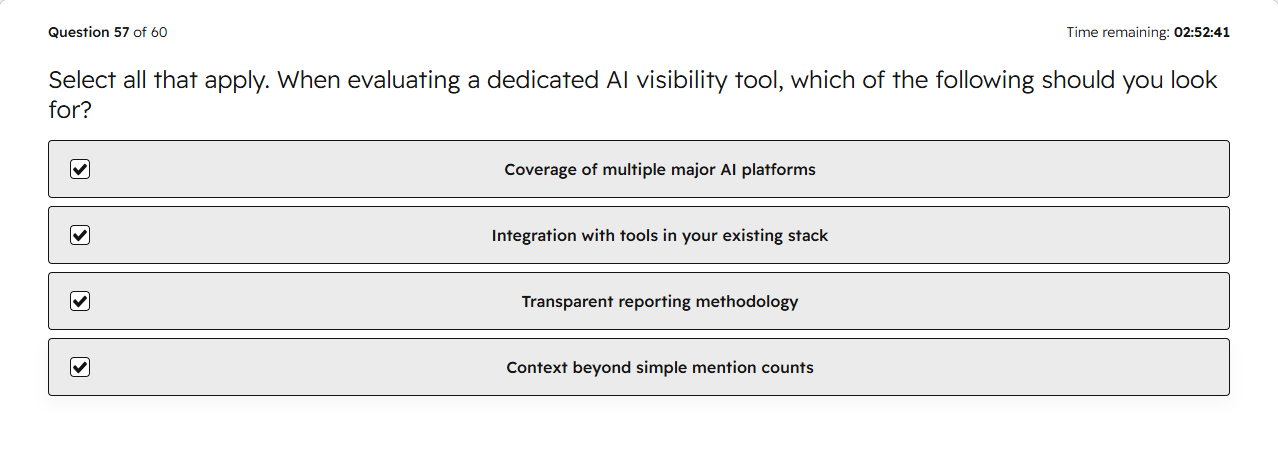 Question 57 of 60

Time remaining: 02:52:41

Select all that apply. When evaluating a dedicated AI visibility tool, which of the following should you look for?

Coverage of multiple major AI platforms

Integration with tools in your existing stack

Transparent reporting methodology

Context beyond simple mention counts